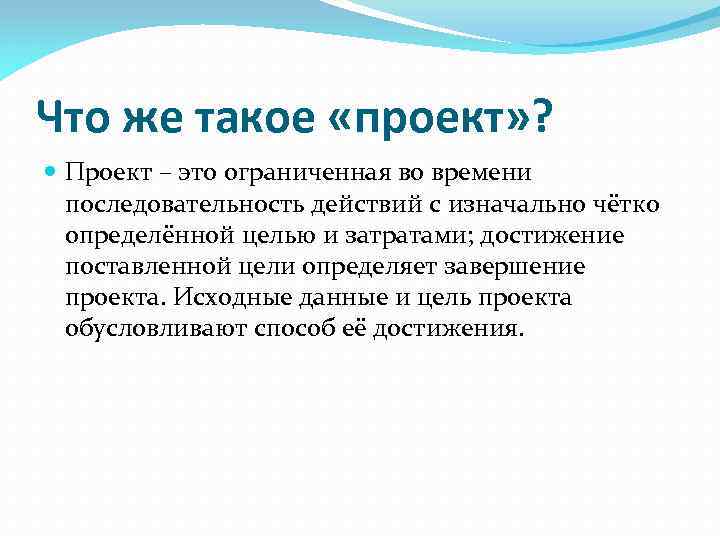 Что же такое «проект»?

Проект – это ограниченная во времени последовательность действий с изначально чётко определённой целью и затратами; достижение поставленной цели определяет завершение проекта. Исходные данные и цель проекта обусловливают способ её достижения.